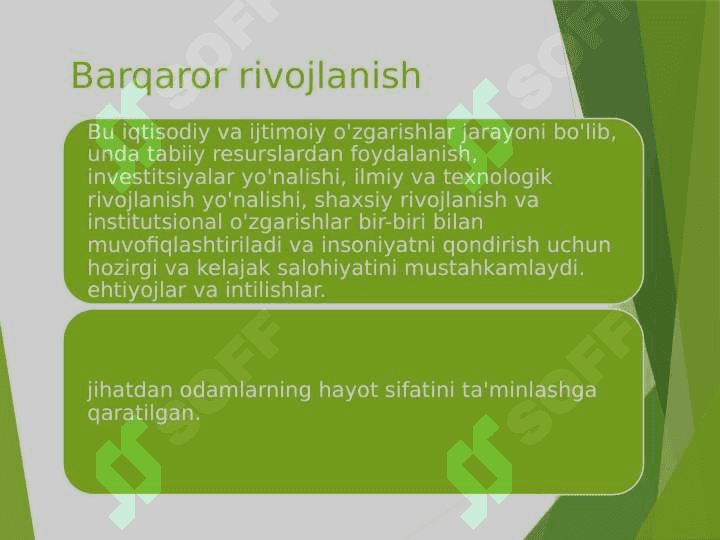 Barqaror rivojlanish

Bu iqtisodiy va ijtimoiy o'zgarishlar jarayoni bo'lib, unda tabiiy resurslardan foydalanish, investitsiyalar yo'nalishi, ilmiy va texnologik rivojlanish yo'nalishi, shaxsiy rivojlanish va institutsional o'zgarishlar bir-biri bilan muvofiqlashtiriladi va insoniyatni qondirish uchun hozirgi va kelajak salohiyatini mustahkamlaydi. ehtiyojlar va intilishlar.

jihatdan odamlarning hayot sifatini ta'minlashga qaratilgan.

SOFF SOFF SOFF SOFF